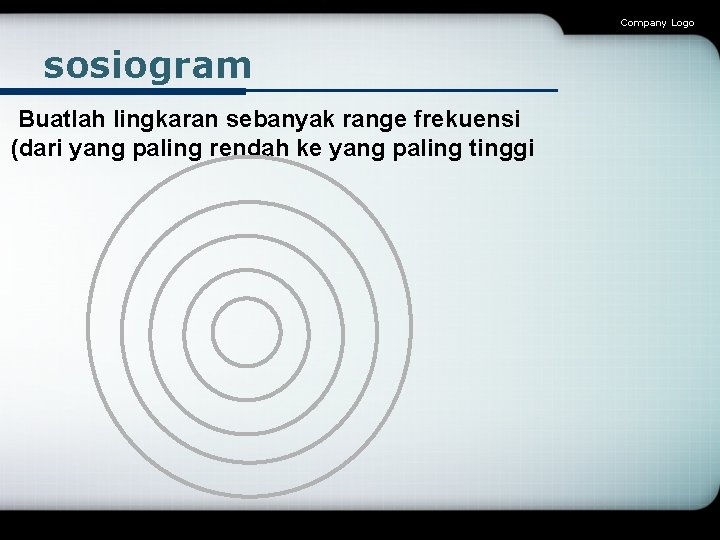 Company Logo

sosiogram

Buatlah lingkaran sebanyak range frekuensi (dari yang paling rendah ke yang paling tinggi